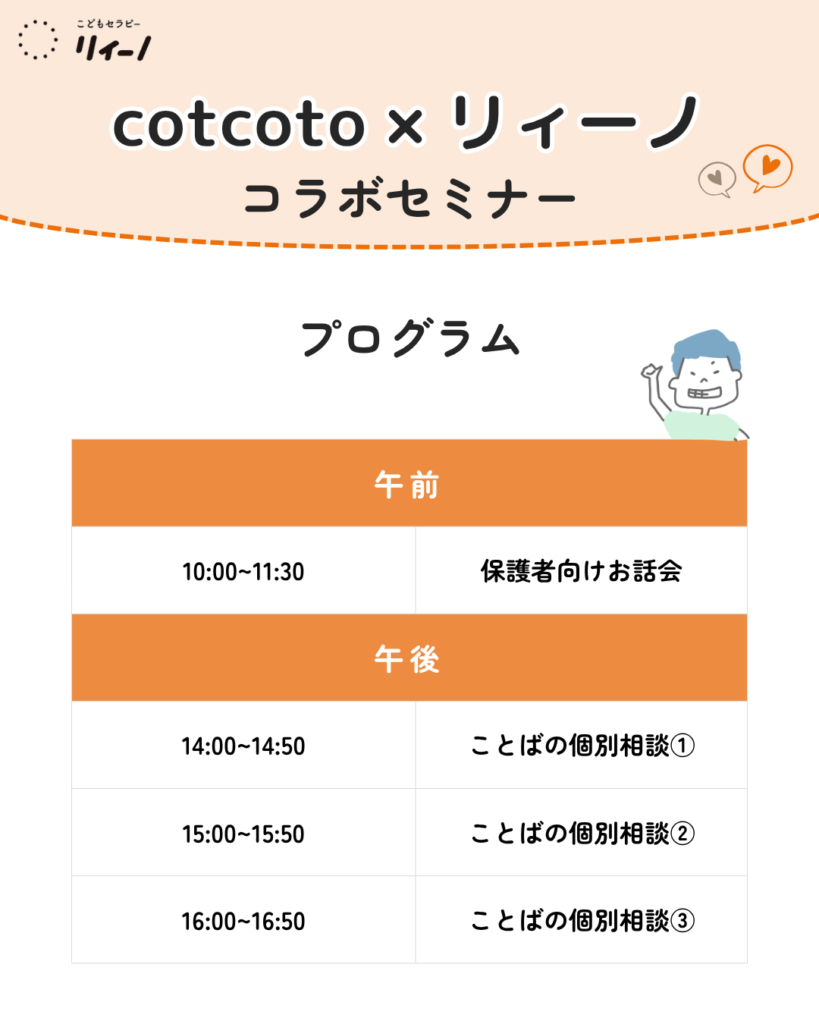 こどもセラピー
リィーノ

cotcoto × リィーノ
コラボセミナー

プログラム

| 午前 | |
|---|---|
| 10:00~11:30 | 保護者向けお話会 |
| 午後 | |
| 14:00~14:50 | ことばの個別相談① |
| 15:00~15:50 | ことばの個別相談② |
| 16:00~16:50 | ことばの個別相談③ |